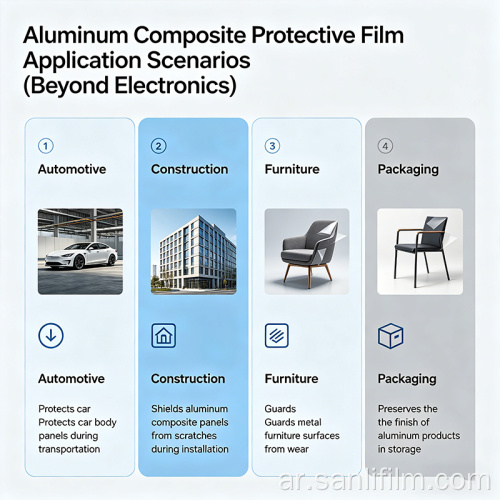 Aluminum Composite Protective Film Application Scenarios (Beyond Electronics)

1
Automotive

Automotive

Protects car
Protects car body panels during transportation

2
Construction

Construction

Shields aluminum composite panels from scratches during installation

3
Furniture

Furniture

Guards
Guards metal furniture surfaces from wear

4
Packaging

Packaging

Preserves the the finish of aluminum products in storage

ar.sanlifilm.com